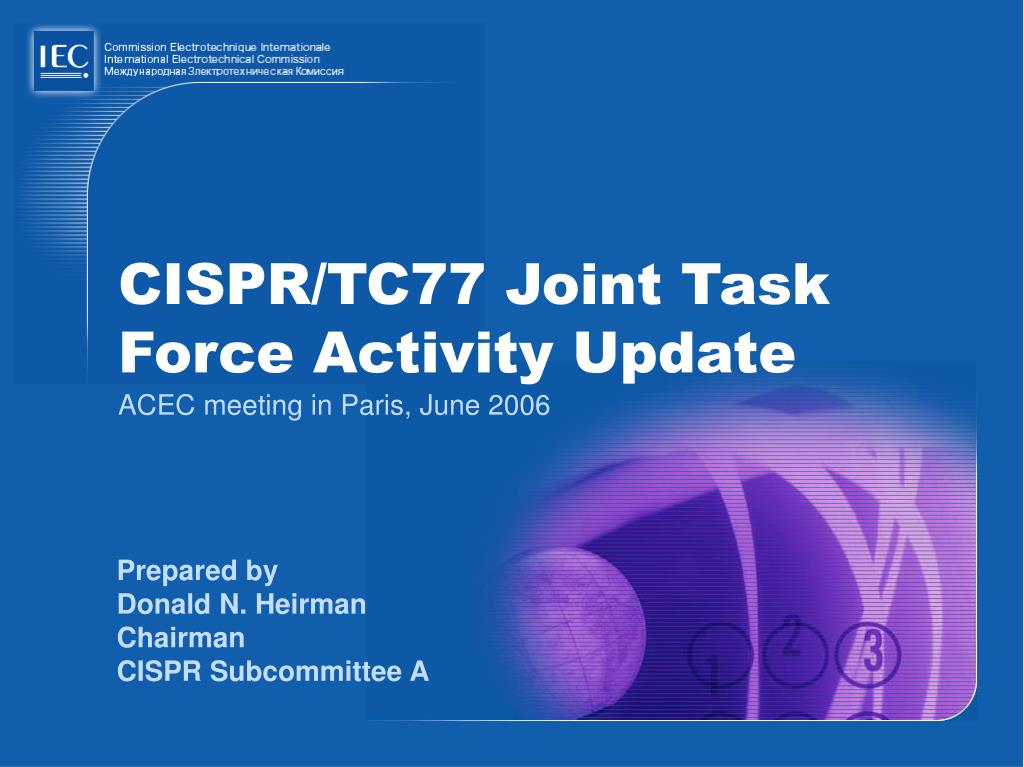 IEC

Commission Electrotechnique Internationale
International Electrotechnical Commission
Международная Электротехническая Комиссия

CISPR/TC77 Joint Task Force Activity Update

ACEC meeting in Paris, June 2006

Prepared by
Donald N. Heirman
Chairman
CISPR Subcommittee A

1 2 3